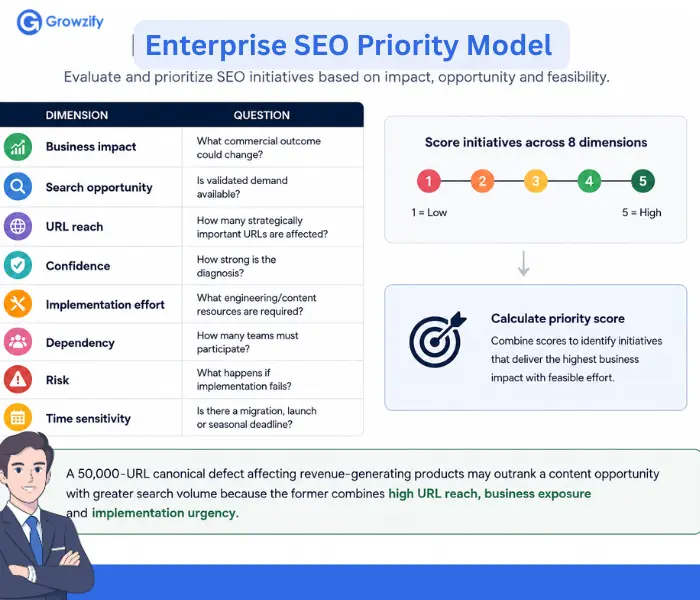 Growzify

Enterprise SEO Priority Model

Evaluate and prioritize SEO initiatives based on impact, opportunity and feasibility.

| DIMENSION | QUESTION |
|---|---|
| Business impact | What commercial outcome could change? |
| Search opportunity | Is validated demand available? |
| URL reach | How many strategically important URLs are affected? |
| Confidence | How strong is the diagnosis? |
| Implementation effort | What engineering/content resources are required? |
| Dependency | How many teams must participate? |
| Risk | What happens if implementation fails? |
| Time sensitivity | Is there a migration, launch or seasonal deadline? |

Score initiatives across 8 dimensions

1 2 3 4 5

1 = Low

5 = High

Calculate priority score

Combine scores to identify initiatives that deliver the highest business impact with feasible effort.

A 50,000-URL canonical defect affecting revenue-generating products may outrank a content opportunity with greater search volume because the former combines high URL reach, business exposure and implementation urgency.